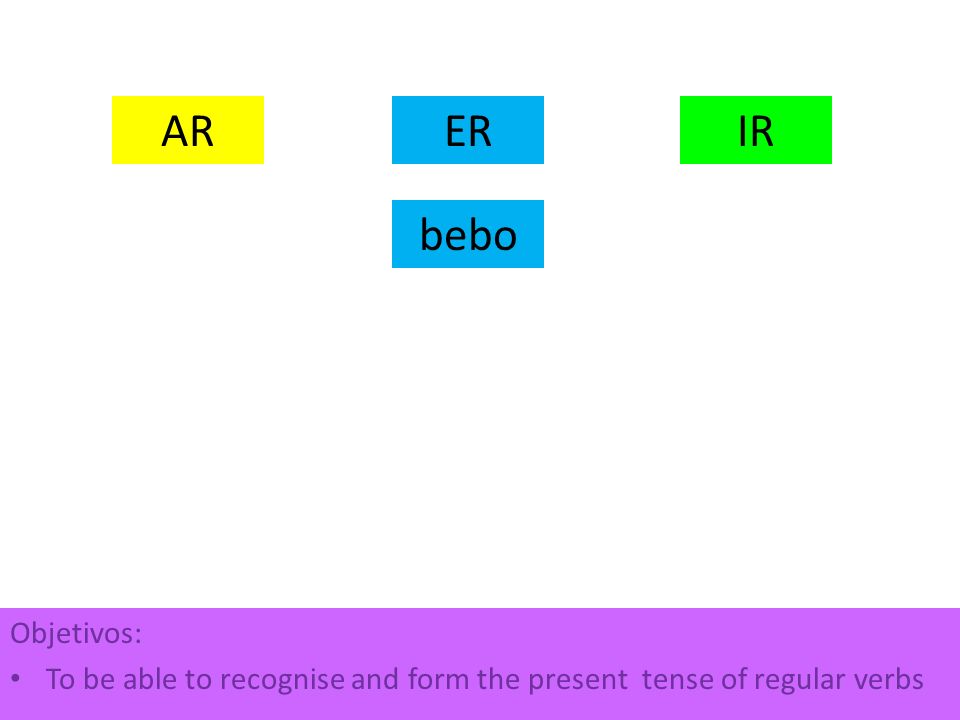 AR

ER

IR

bebo

Objetivos:

• To be able to recognise and form the present tense of regular verbs